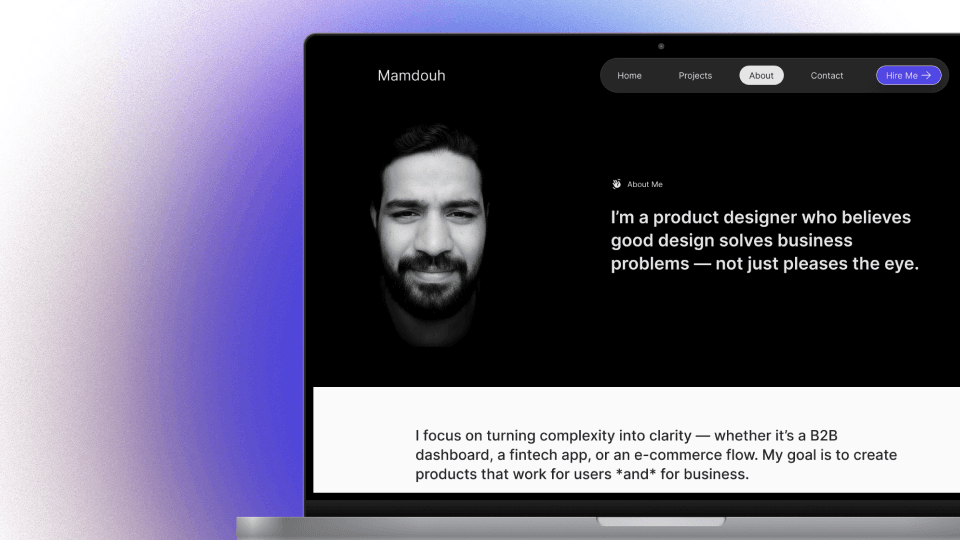 Mamdouh

Home Projects About Contact Hire Me →

About Me

I'm a product designer who believes good design solves business problems — not just pleases the eye.

I focus on turning complexity into clarity — whether it's a B2B dashboard, a fintech app, or an e-commerce flow. My goal is to create products that work for users *and* for business.